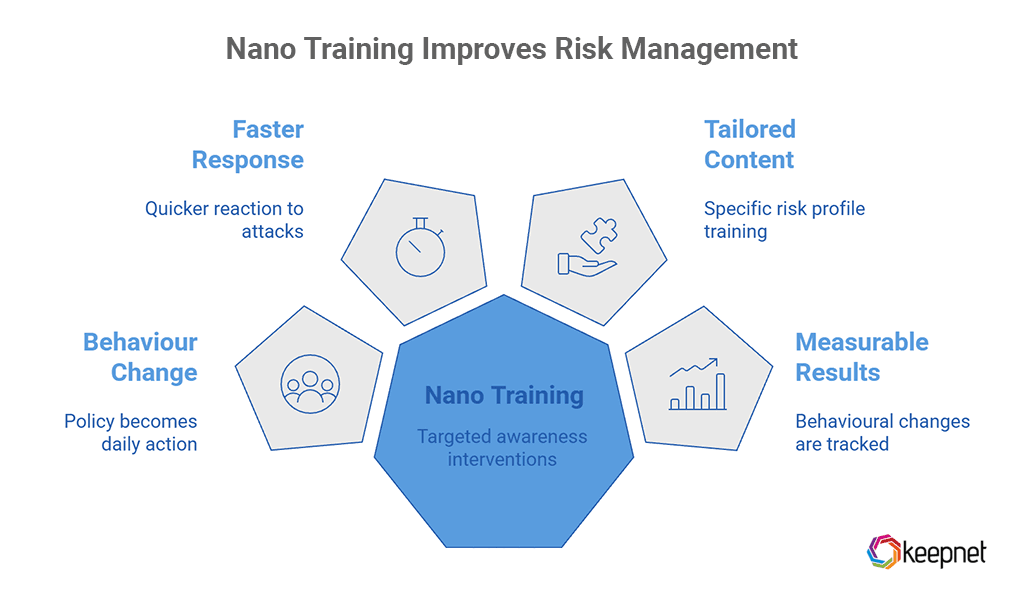 Nano Training Improves Risk Management

Faster Response

Quicker reaction to attacks

Tailored Content

Specific risk profile training

Behaviour Change

Policy becomes daily action

Nano Training

Targeted awareness interventions

Measurable Results

Behavioural changes are tracked

keepnet